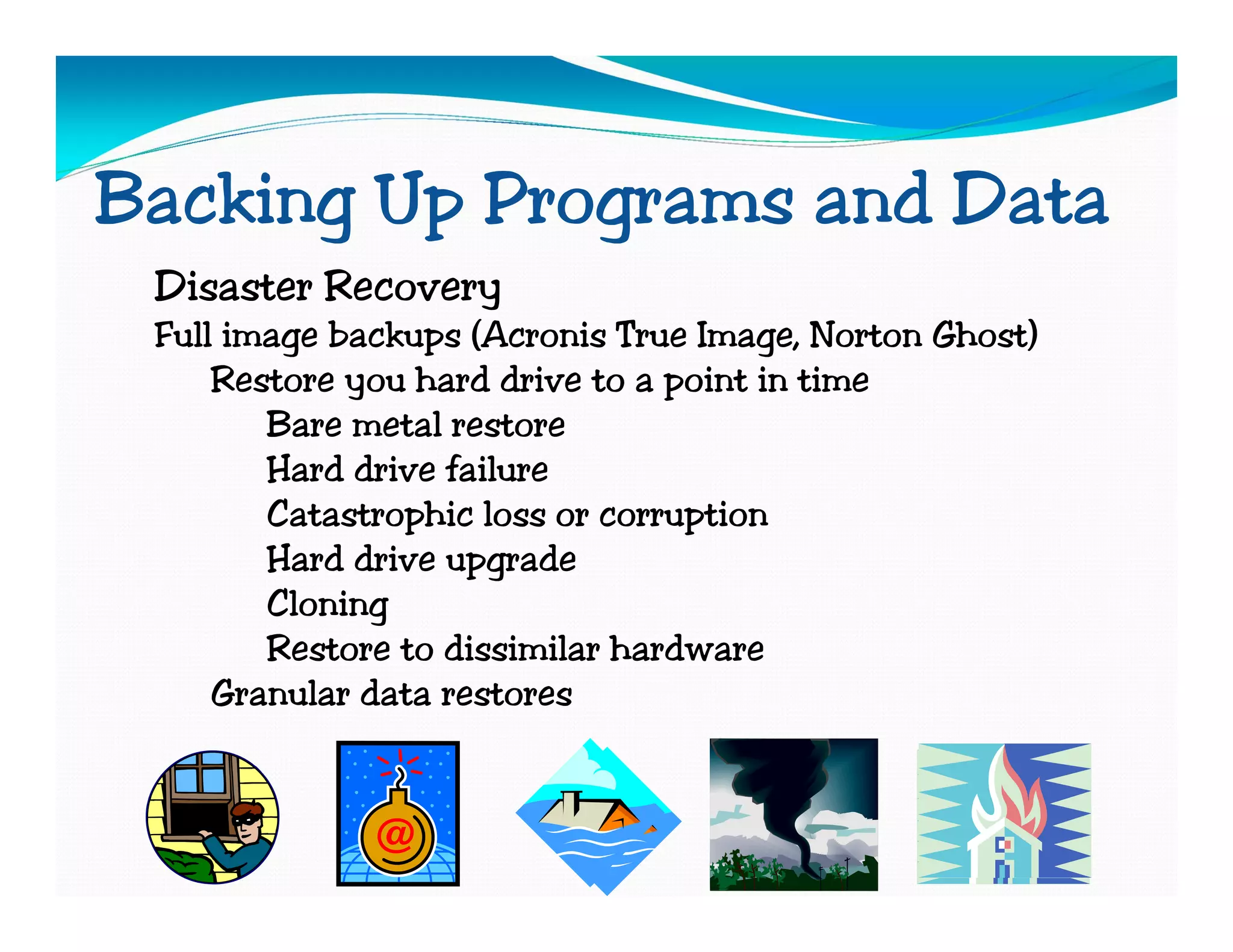 Backing Up Programs and Data

Disaster Recovery

Full image backups (Acronis True Image, Norton Ghost)

Restore you hard drive to a point in time

Bare metal restore

Hard drive failure

Catastrophic loss or corruption

Hard drive upgrade

Cloning

Restore to dissimilar hardware

Granular data restores

@